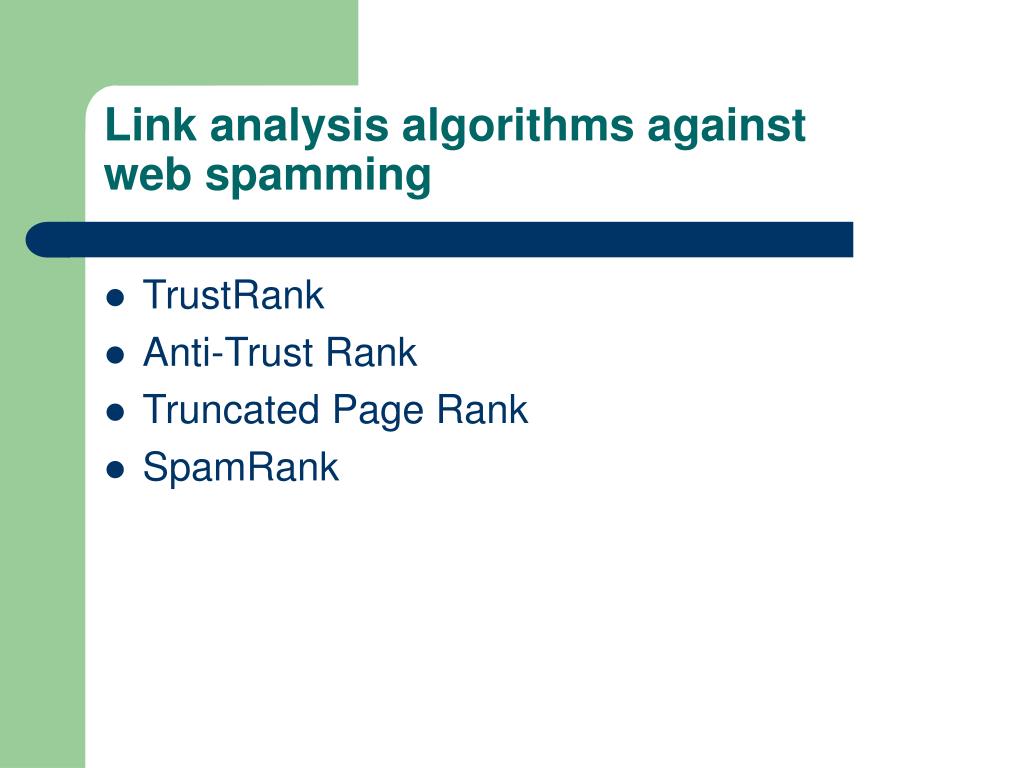 Link analysis algorithms against web spamming

- TrustRank
- Anti-Trust Rank
- Truncated Page Rank
- SpamRank